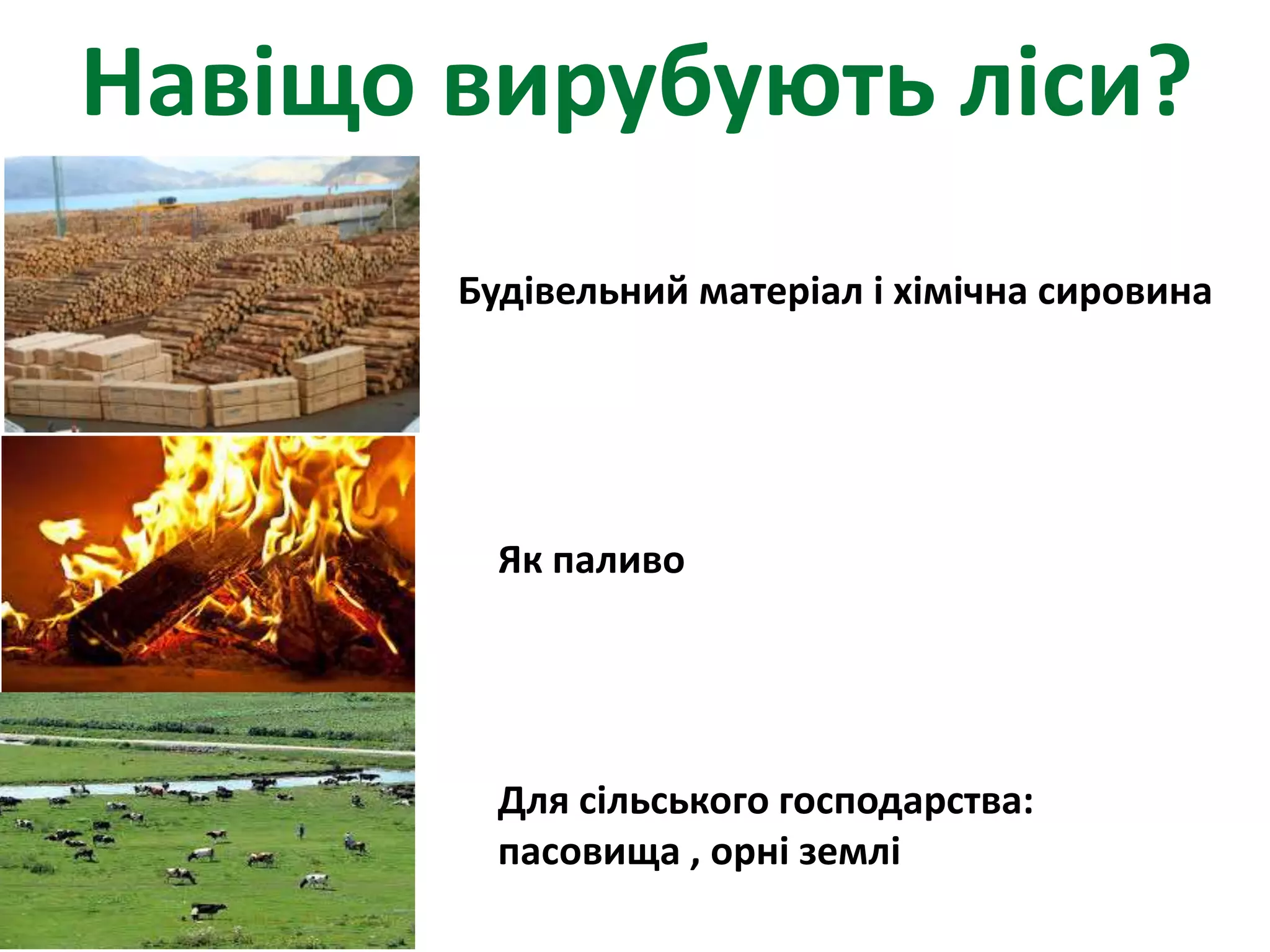 Навіщо вирубують ліси?

Будівельний матеріал і хімічна сировина

Як паливо

Для сільського господарства: пасовища , орні землі